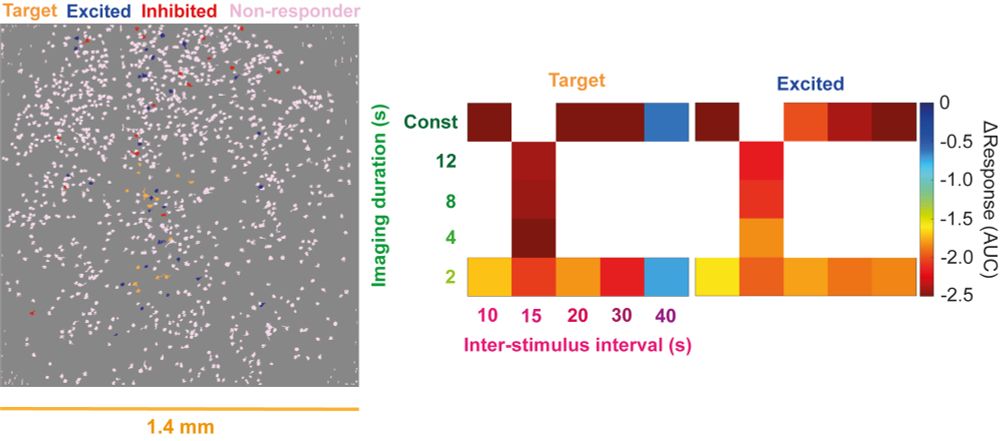 Target Excited Inhibited Non-responder

1.4 mm

Target

Excited

Imaging duration (s)

Const

12

8

4

2

10 15 20 30 40

Inter-stimulus interval (s)

0

-0.5

-1.0

-1.5

-2.0

-2.5

ΔResponse (AUC)